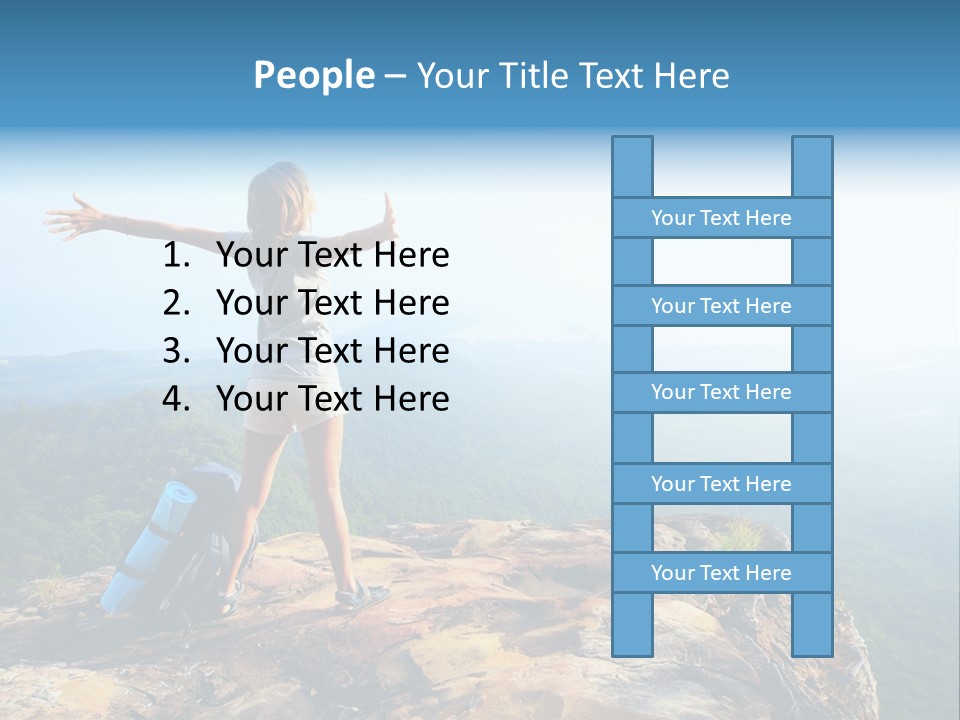 People – Your Title Text Here

1. Your Text Here
2. Your Text Here
3. Your Text Here
4. Your Text Here

Your Text Here

Your Text Here

Your Text Here

Your Text Here

Your Text Here